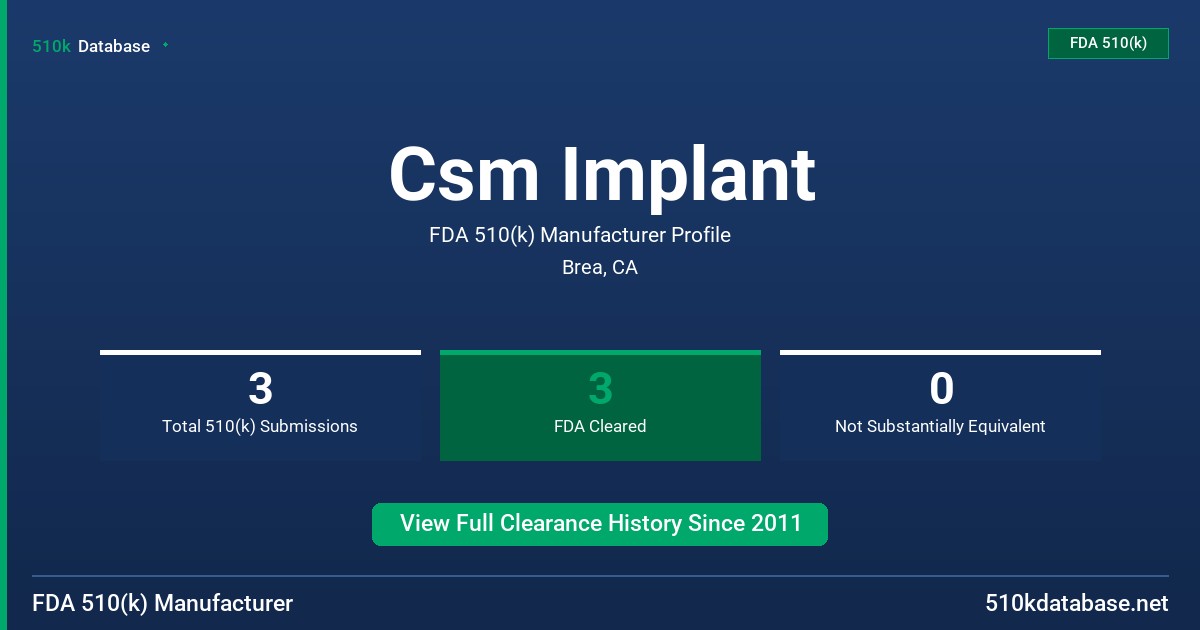 510k Database

FDA 510(k)

Csm Implant

FDA 510(k) Manufacturer Profile

Brea, CA

3
Total 510(k) Submissions

3
FDA Cleared

0
Not Substantially Equivalent

View Full Clearance History Since 2011

FDA 510(k) Manufacturer

510kdatabase.net